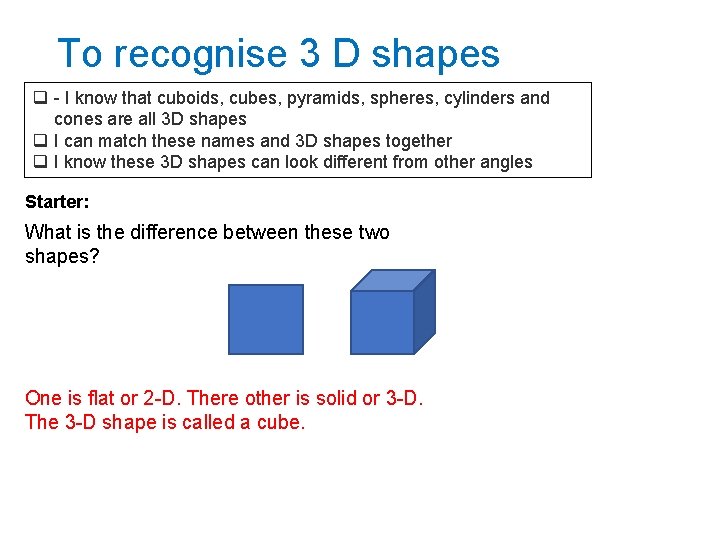 To recognise 3 D shapes

❑ - I know that cuboids, cubes, pyramids, spheres, cylinders and cones are all 3D shapes
❑ I can match these names and 3D shapes together
❑ I know these 3D shapes can look different from other angles

Starter:

What is the difference between these two shapes?

One is flat or 2-D. There other is solid or 3-D.
The 3-D shape is called a cube.